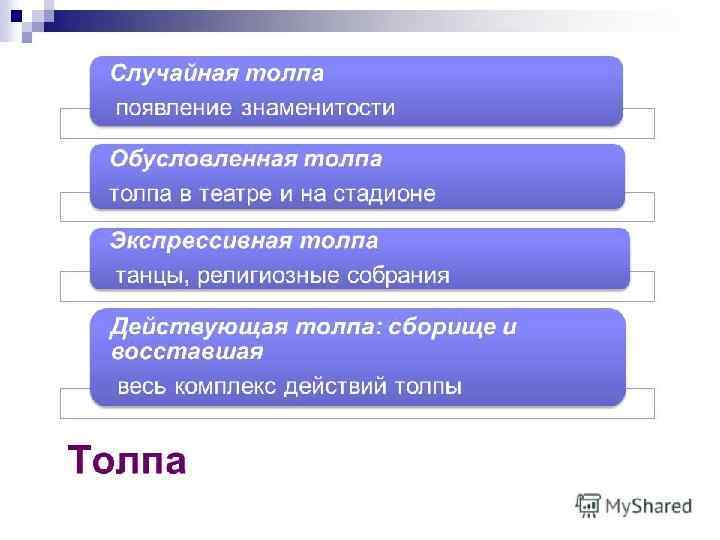 Случайная толпа

появление знаменитости

Обусловленная толпа

толпа в театре и на стадионе

Экспрессивная толпа

танцы, религиозные собрания

Действующая толпа: сборище и восставшая

весь комплекс действий толпы

Толпа

MyShared